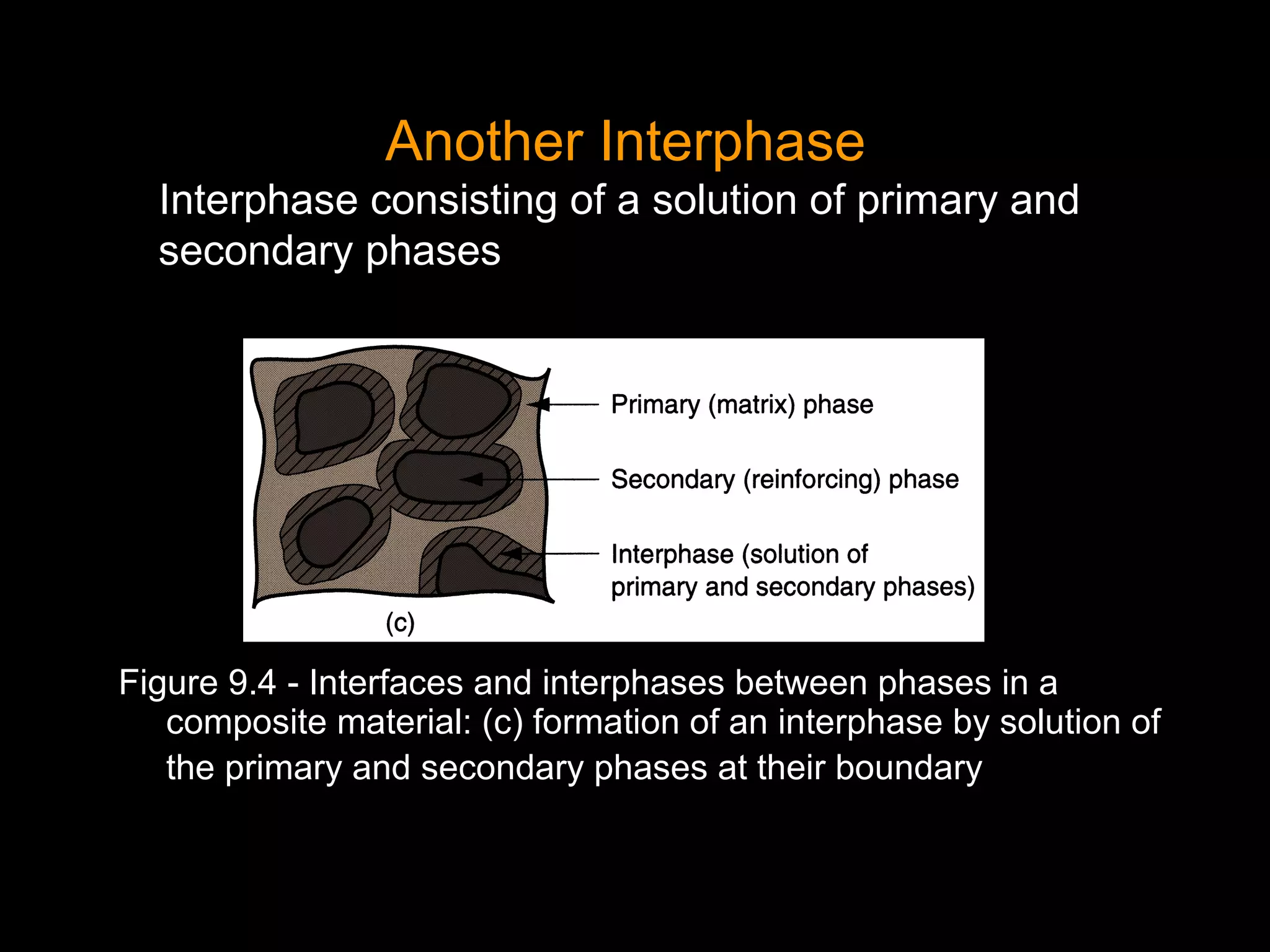 Another Interphase

Interphase consisting of a solution of primary and secondary phases

Primary (matrix) phase

Secondary (reinforcing) phase

Interphase (solution of primary and secondary phases)

(c)

Figure 9.4 - Interfaces and interphases between phases in a composite material: (c) formation of an interphase by solution of the primary and secondary phases at their boundary